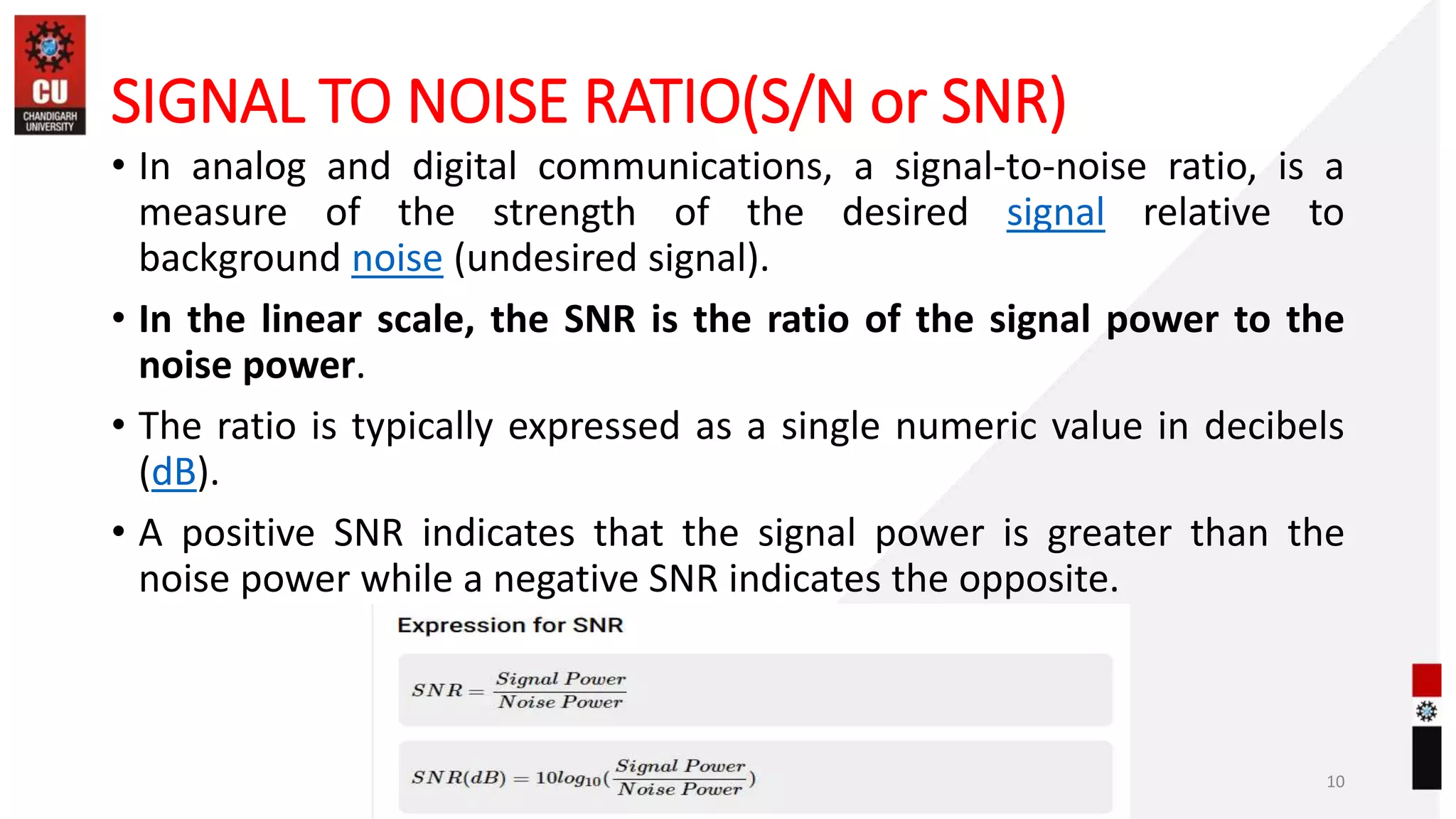 CU
CHANDIGARH UNIVERSITY

SIGNAL TO NOISE RATIO(S/N or SNR)

• In analog and digital communications, a signal-to-noise ratio, is a measure of the strength of the desired signal relative to background noise (undesired signal).

• In the linear scale, the SNR is the ratio of the signal power to the noise power.

• The ratio is typically expressed as a single numeric value in decibels (dB).

• A positive SNR indicates that the signal power is greater than the noise power while a negative SNR indicates the opposite.

Expression for SNR

$SNR = \frac{Signal\ Power}{Noise\ Power}$

$SNR(dB) = 10log_{10}(\frac{Signal\ Power}{Noise\ Power})$

10